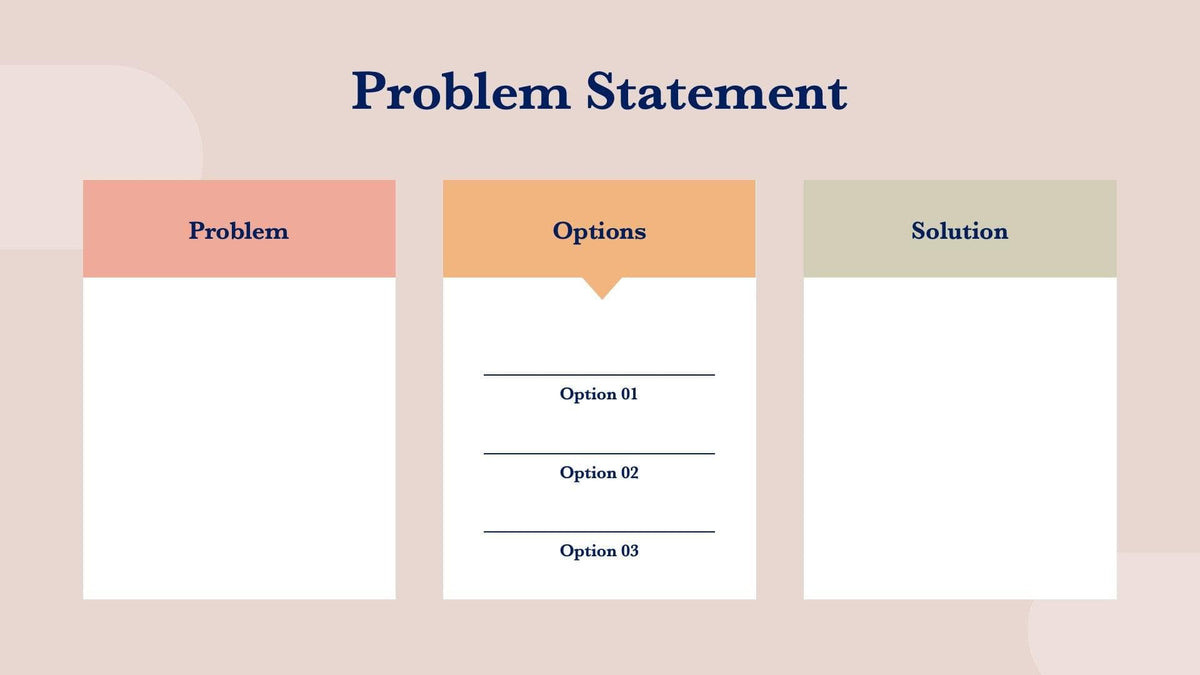 Problem Statement

Problem

Options

Option 01

Option 02

Option 03

Solution